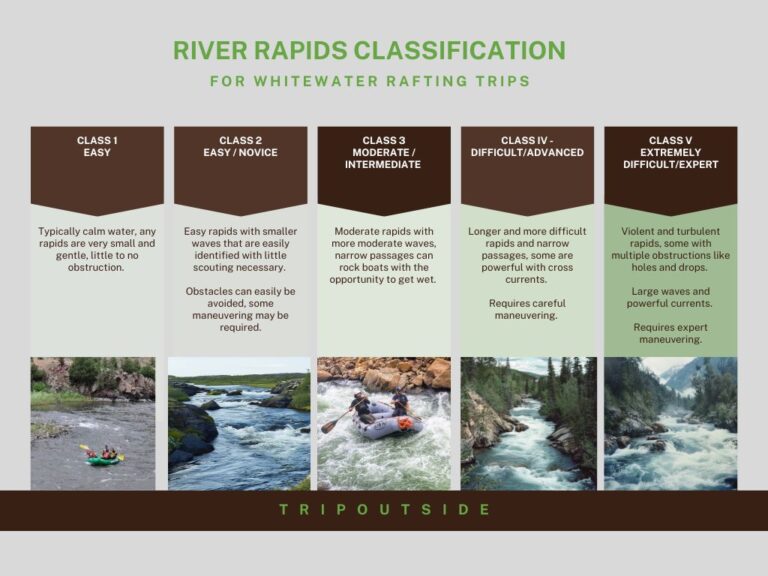 RIVER RAPIDS CLASSIFICATION

FOR WHITEWATER RAFTING TRIPS

CLASS 1
EASY

Typically calm water, any rapids are very small and gentle, little to no obstruction.

CLASS 2
EASY / NOVICE

Easy rapids with smaller waves that are easily identified with little scouting necessary.

Obstacles can easily be avoided, some maneuvering may be required.

CLASS 3
MODERATE / INTERMEDIATE

Moderate rapids with more moderate waves, narrow passages can rock boats with the opportunity to get wet.

CLASS IV - DIFFICULT/ADVANCED

Longer and more difficult rapids and narrow passages, some are powerful with cross currents.

Requires careful maneuvering.

CLASS V
EXTREMELY DIFFICULT/EXPERT

Violent and turbulent rapids, some with multiple obstructions like holes and drops.

Large waves and powerful currents.

Requires expert maneuvering.

TRIPOUTSIDE